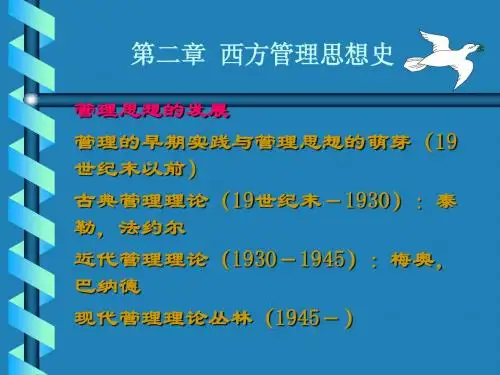 第二章 西方管理思想史

管理思想的发展

管理的早期实践与管理思想的萌芽（19世纪末以前）

古典管理理论（19世纪末－1930）：泰勒，法约尔

近代管理理论（1930－1945）：梅奥，巴纳德

现代管理理论丛林（1945－）